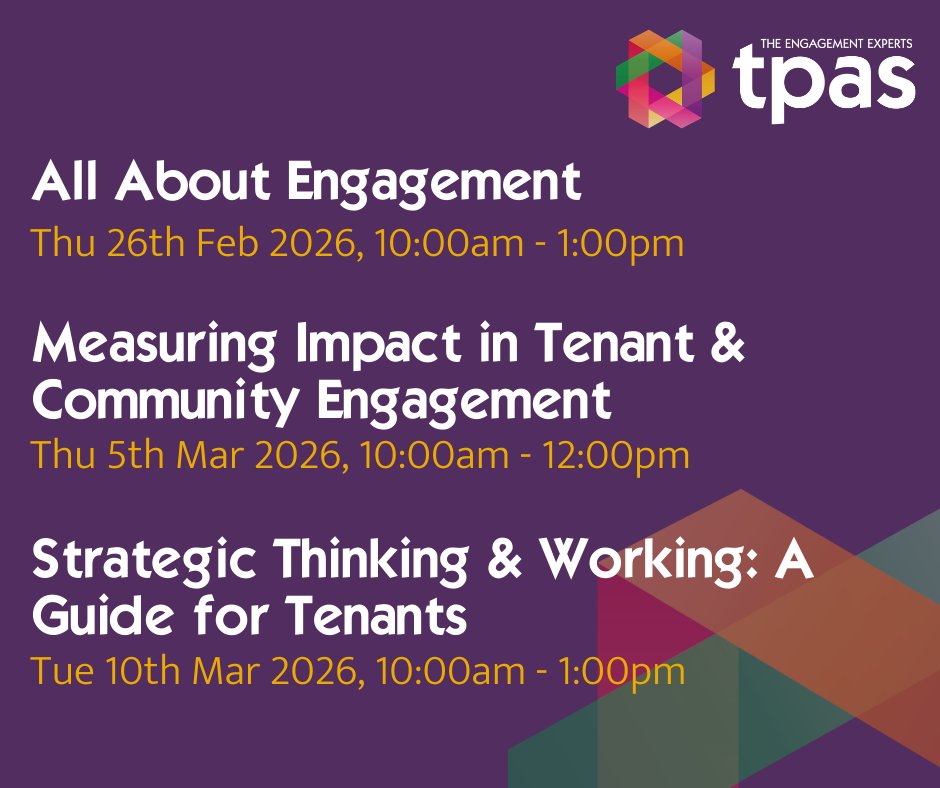 THE ENGAGEMENT EXPERTS
tpas

All About Engagement
Thu 26th Feb 2026, 10:00am - 1:00pm

Measuring Impact in Tenant & Community Engagement
Thu 5th Mar 2026, 10:00am - 12:00pm

Strategic Thinking & Working: A Guide for Tenants
Tue 10th Mar 2026, 10:00am - 1:00pm